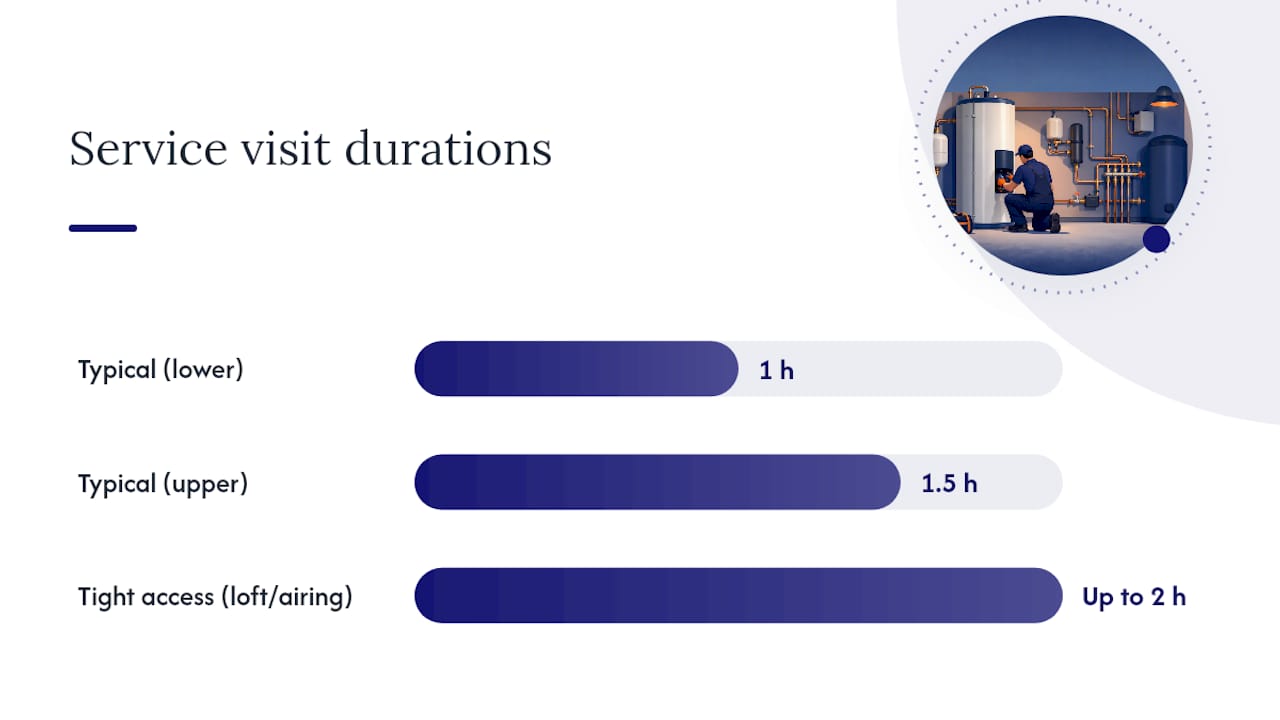 Service visit durations

Typical (lower)
1 h

Typical (upper)
1.5 h

Tight access (loft/airing)
Up to 2 h